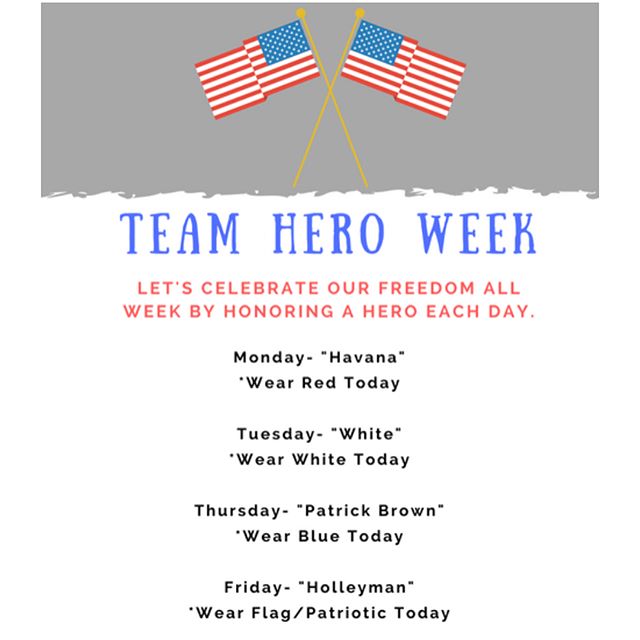 TEAM HERO WEEK

LET'S CELEBRATE OUR FREEDOM ALL WEEK BY HONORING A HERO EACH DAY.

Monday- "Havana"
*Wear Red Today

Tuesday- "White"
*Wear White Today

Thursday- "Patrick Brown"
*Wear Blue Today

Friday- "Holleyman"
*Wear Flag/Patriotic Today